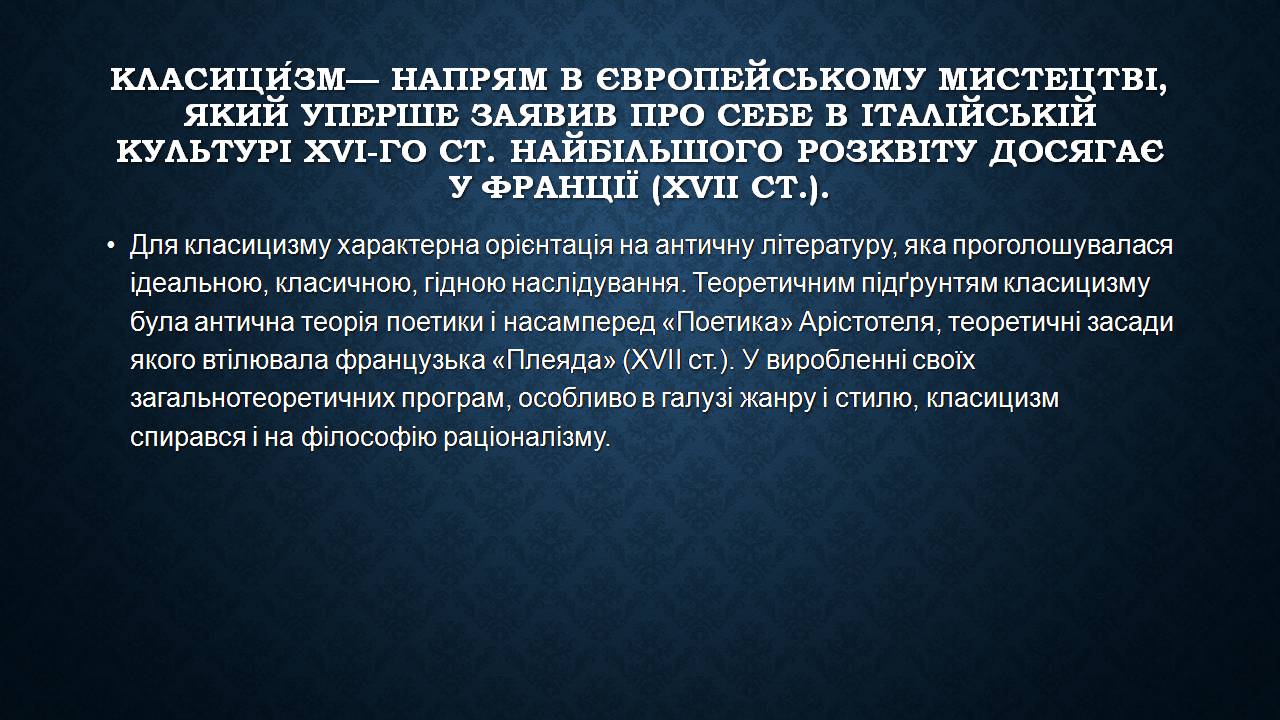 КЛАСИЦИ́ЗМ— НАПРЯМ В ЄВРОПЕЙСЬКОМУ МИСТЕЦТВІ, ЯКИЙ УПЕРШЕ ЗАЯВИВ ПРО СЕБЕ В ІТАЛІЙСЬКІЙ КУЛЬТУРІ XVI-ГО СТ. НАЙБІЛЬШОГО РОЗКВІТУ ДОСЯГАЄ У ФРАНЦІЇ (XVII СТ.).

• Для класицизму характерна орієнтація на античну літературу, яка проголошувалася ідеальною, класичною, гідною наслідування. Теоретичним підґрунтям класицизму була антична теорія поетики і насамперед «Поетика» Арістотеля, теоретичні засади якого втілювала французька «Плеяда» (XVII ст.). У виробленні своїх загальнотеоретичних програм, особливо в галузі жанру і стилю, класицизм спирався і на філософію раціоналізму.